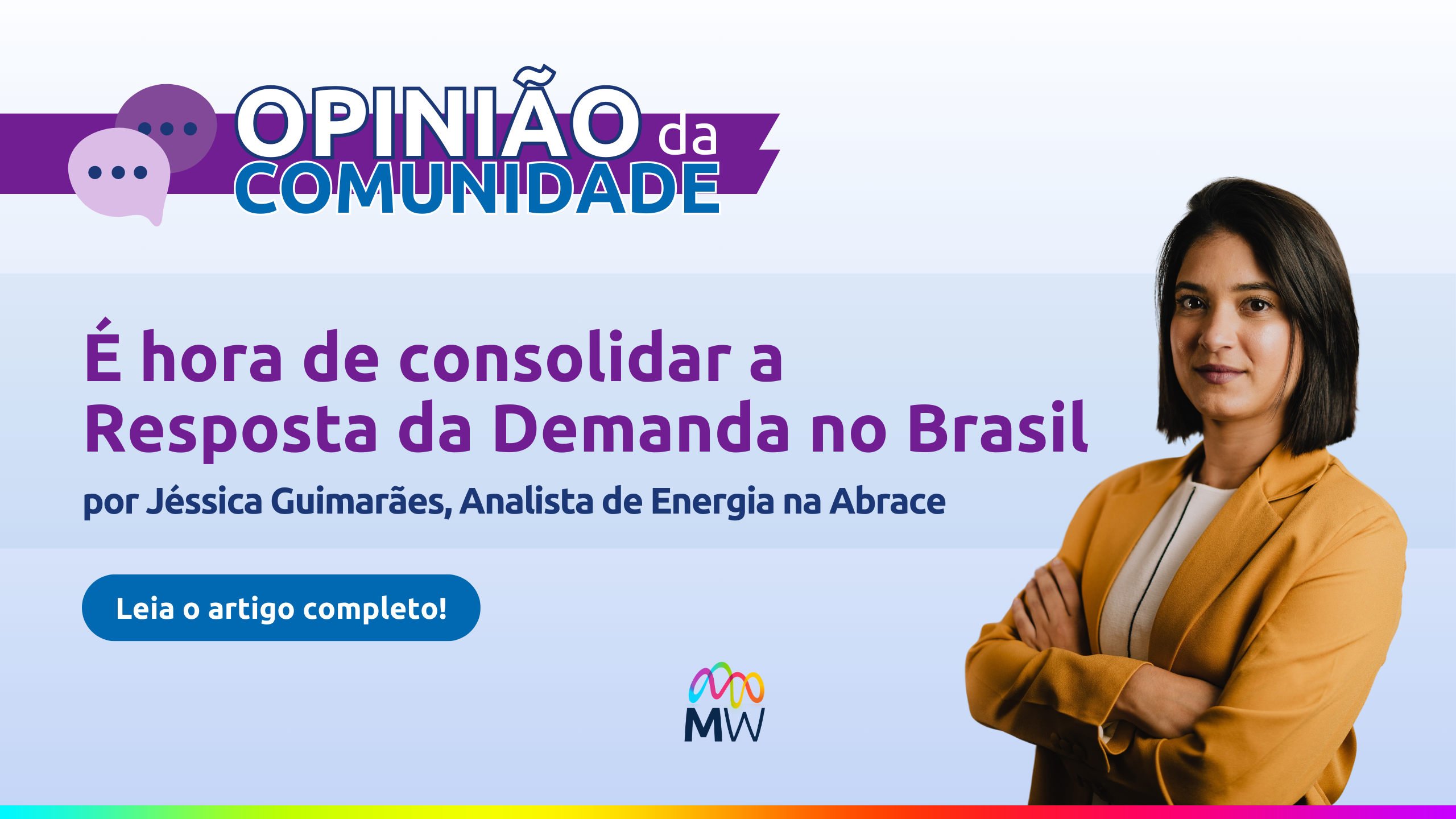 OPINIÃO da COMUNIDADE

É hora de consolidar a Resposta da Demanda no Brasil

por Jéssica Guimarães, Analista de Energia na Abrace

Leia o artigo completo!

MW